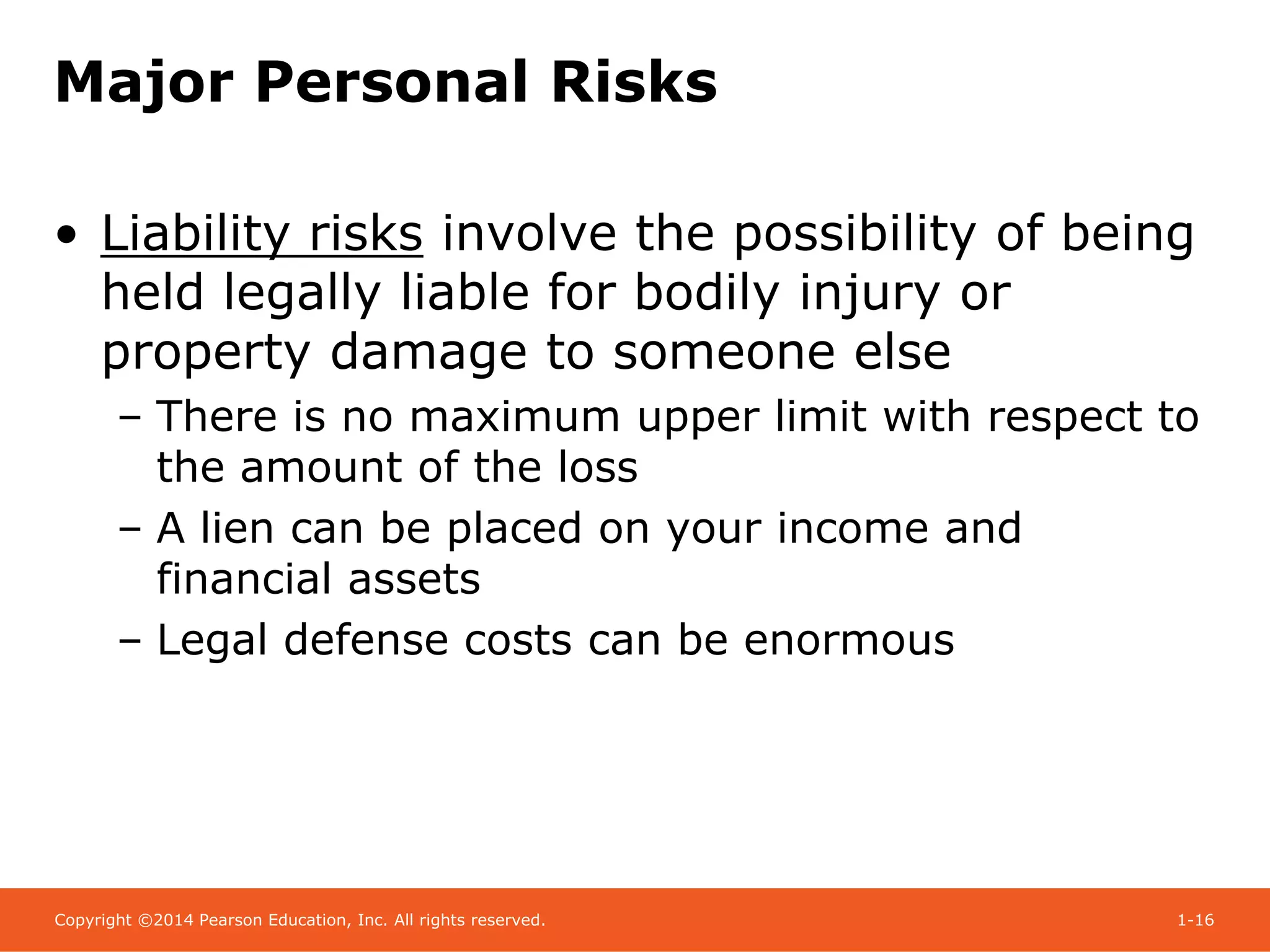 Major Personal Risks

• Liability risks involve the possibility of being held legally liable for bodily injury or property damage to someone else

– There is no maximum upper limit with respect to the amount of the loss

– A lien can be placed on your income and financial assets

– Legal defense costs can be enormous

Copyright ©2014 Pearson Education, Inc. All rights reserved.

1-16